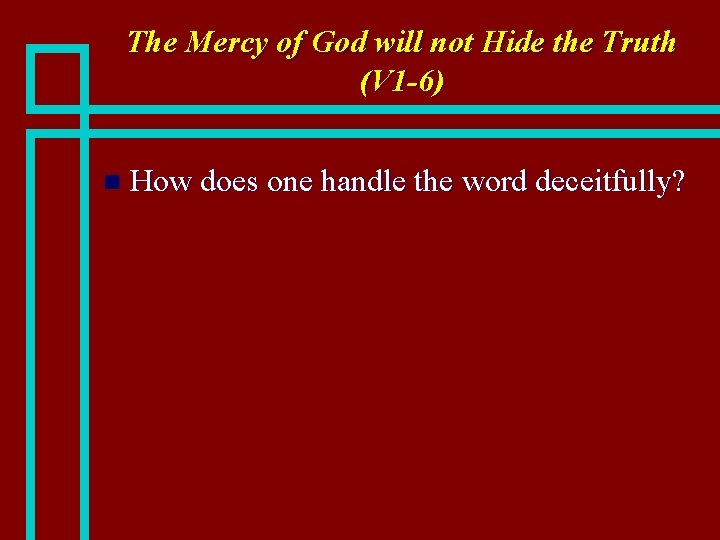 The Mercy of God will not Hide the Truth (V1-6)

How does one handle the word deceitfully?